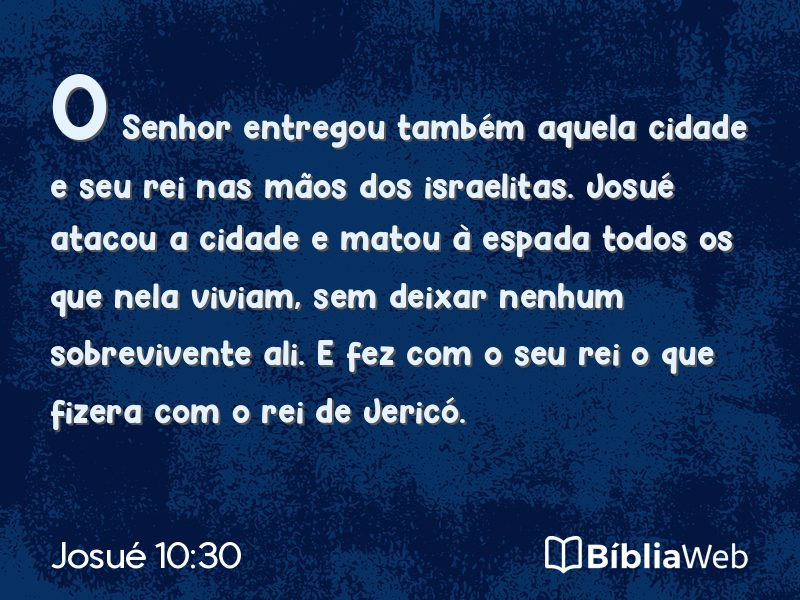 O Senhor entregou também aquela cidade e seu rei nas mãos dos israelitas. Josué atacou a cidade e matou à espada todos os que nela viviam, sem deixar nenhum sobrevivente ali. E fez com o seu rei o que fizera com o rei de Jericó.

Josué 10:30

BíbliaWeb